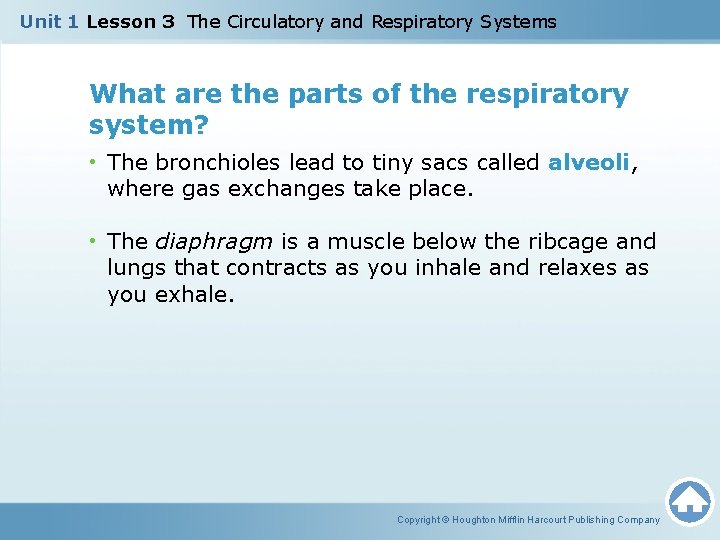 Unit 1 Lesson 3 The Circulatory and Respiratory Systems

What are the parts of the respiratory system?

• The bronchioles lead to tiny sacs called alveoli, where gas exchanges take place.

• The diaphragm is a muscle below the ribcage and lungs that contracts as you inhale and relaxes as you exhale.

Copyright © Houghton Mifflin Harcourt Publishing Company